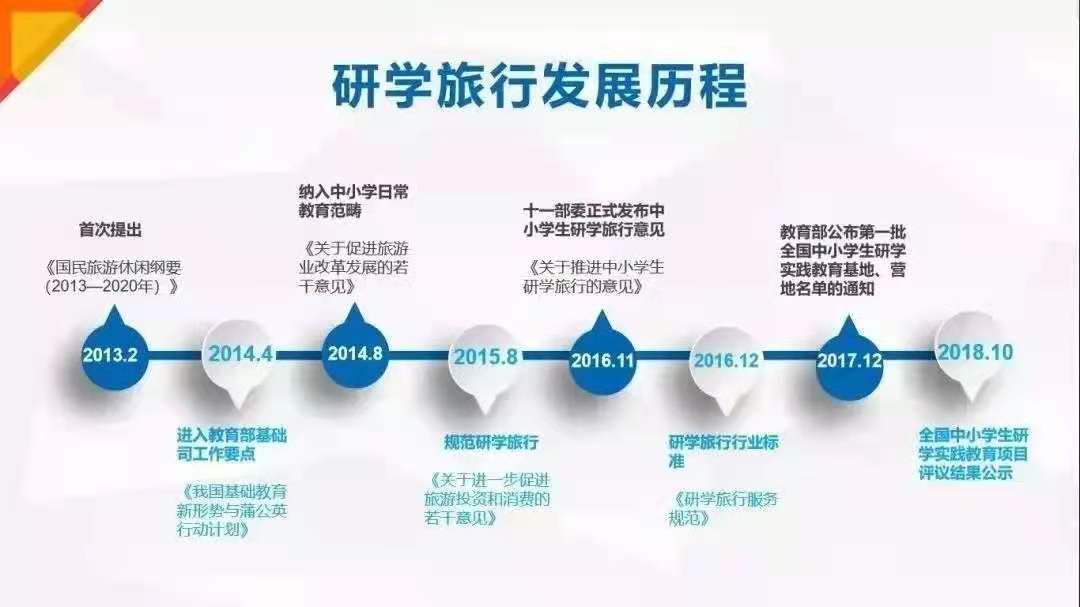 研学旅行发展历程

首次提出

《国民旅游休闲纲要（2013—2020年）》

2013.2

2014.4

进入教育部基础司工作要点

《我国基础教育新形势与蒲公英行动计划》

纳入中小学日常教育范畴

《关于促进旅游业改革发展的若干意见》

2014.8

2015.8

规范研学旅行

《关于进一步促进旅游投资和消费的若干意见》

十一部委正式发布中小学生研学旅行意见

《关于推进中小学生研学旅行的意见》

2016.11

2016.12

研学旅行行业标准

《研学旅行服务规范》

教育部公布第一批全国中小学生研学实践教育基地、营地名单的通知

2017.12

2018.10

全国中小学生研学实践教育项目评议结果公示